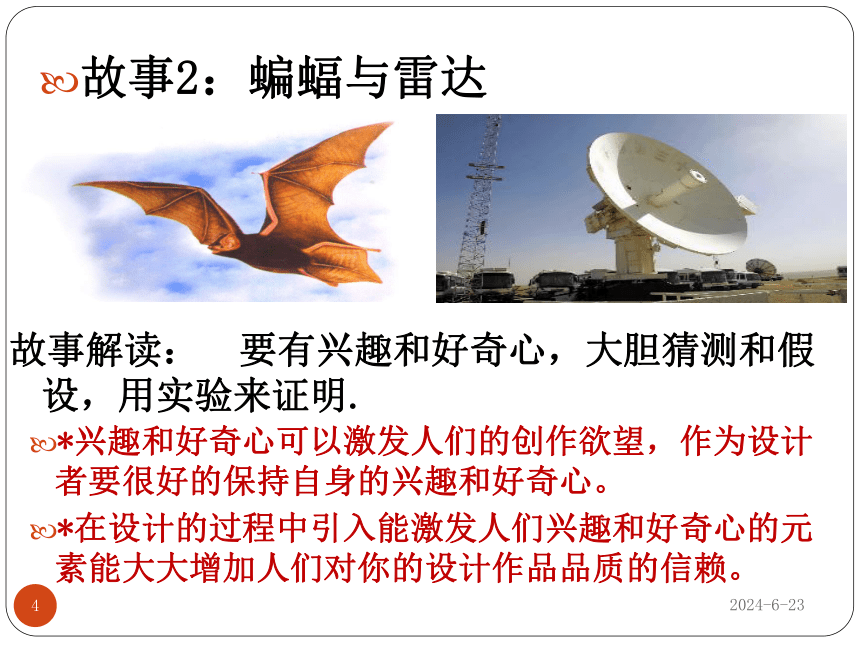 故事2：蝙蝠与雷达

故事解读：　要有兴趣和好奇心，大胆猜测和假设，用实验来证明.

*兴趣和好奇心可以激发人们的创作欲望，作为设计者要很好的保持自身的兴趣和好奇心。

*在设计的过程中引入能激发人们兴趣和好奇心的元素能大大增加人们对你的设计作品品质的信赖。

4

2024-6-23